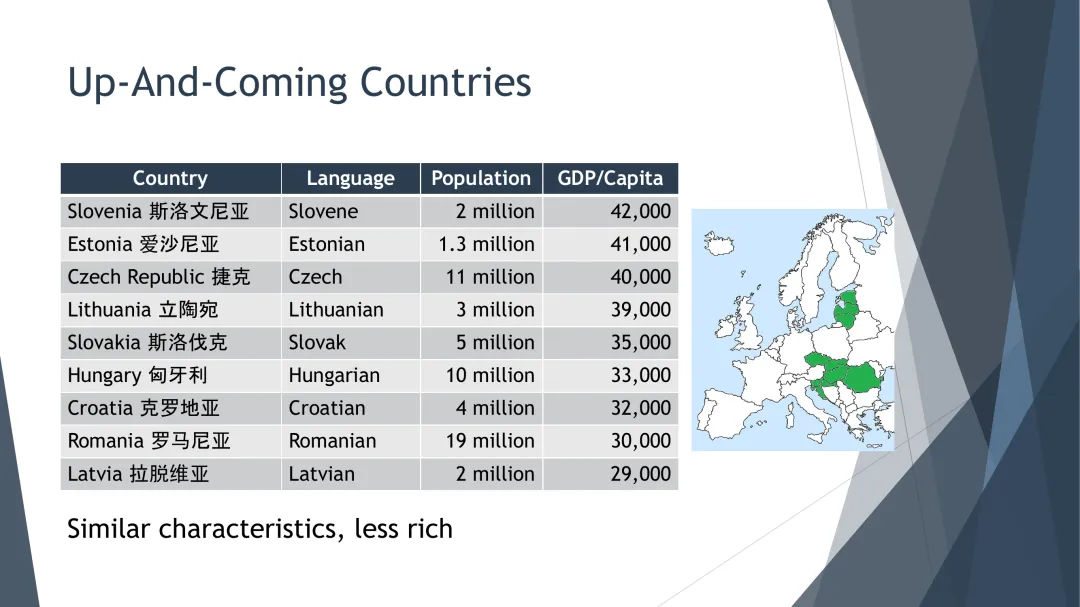 Up-And-Coming Countries

| Country | Language | Population | GDP/Capita |
|---|---|---|---|
| Slovenia 斯洛文尼亚 | Slovene | 2 million | 42,000 |
| Estonia 爱沙尼亚 | Estonian | 1.3 million | 41,000 |
| Czech Republic 捷克 | Czech | 11 million | 40,000 |
| Lithuania 立陶宛 | Lithuanian | 3 million | 39,000 |
| Slovakia 斯洛伐克 | Slovak | 5 million | 35,000 |
| Hungary 匈牙利 | Hungarian | 10 million | 33,000 |
| Croatia 克罗地亚 | Croatian | 4 million | 32,000 |
| Romania 罗马尼亚 | Romanian | 19 million | 30,000 |
| Latvia 拉脱维亚 | Latvian | 2 million | 29,000 |

Similar characteristics, less rich